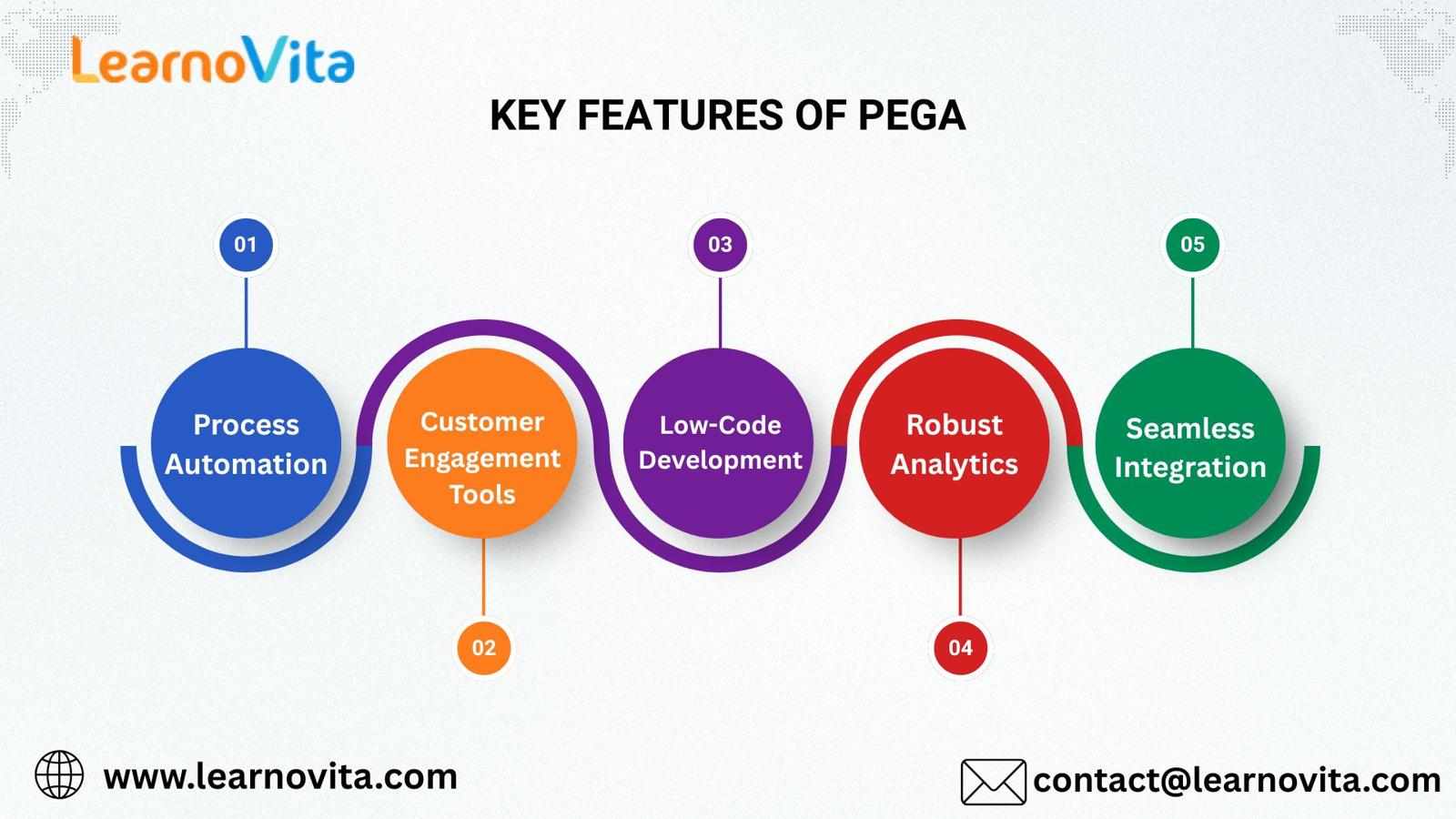 LearnoVita

KEY FEATURES OF PEGA

01
Process Automation

02
Customer Engagement Tools

03
Low-Code Development

04
Robust Analytics

05
Seamless Integration

www.learnovita.com

contact@learnovita.com